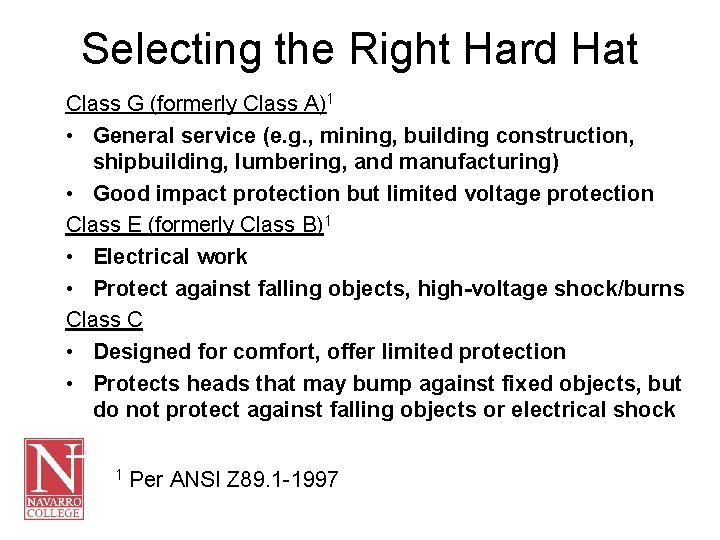 Selecting the Right Hard Hat

Class G (formerly Class A)$^1$

• General service (e.g., mining, building construction, shipbuilding, lumbering, and manufacturing)

• Good impact protection but limited voltage protection

Class E (formerly Class B)$^1$

• Electrical work

• Protect against falling objects, high-voltage shock/burns

Class C

• Designed for comfort, offer limited protection

• Protects heads that may bump against fixed objects, but do not protect against falling objects or electrical shock

N
NAVARRO COLLEGE

$^1$ Per ANSI Z89.1-1997